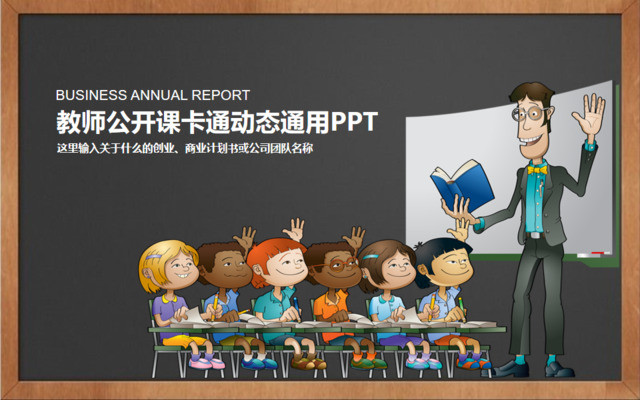 BUSINESS ANNUAL REPORT

教师公开课卡通动态通用PPT

这里输入关于什么的创业、商业计划书或公司团队名称